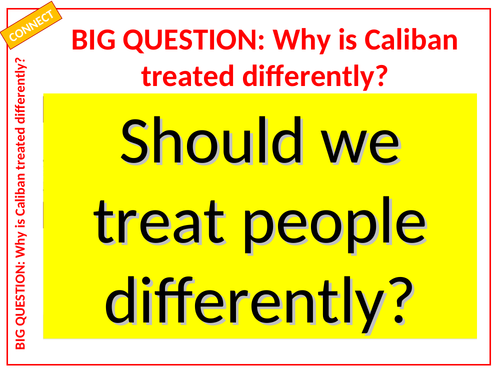 CONNECT

BIG QUESTION: Why is Caliban treated differently?

BIG QUESTION: Why is Caliban treated differently?

Should we treat people differently?